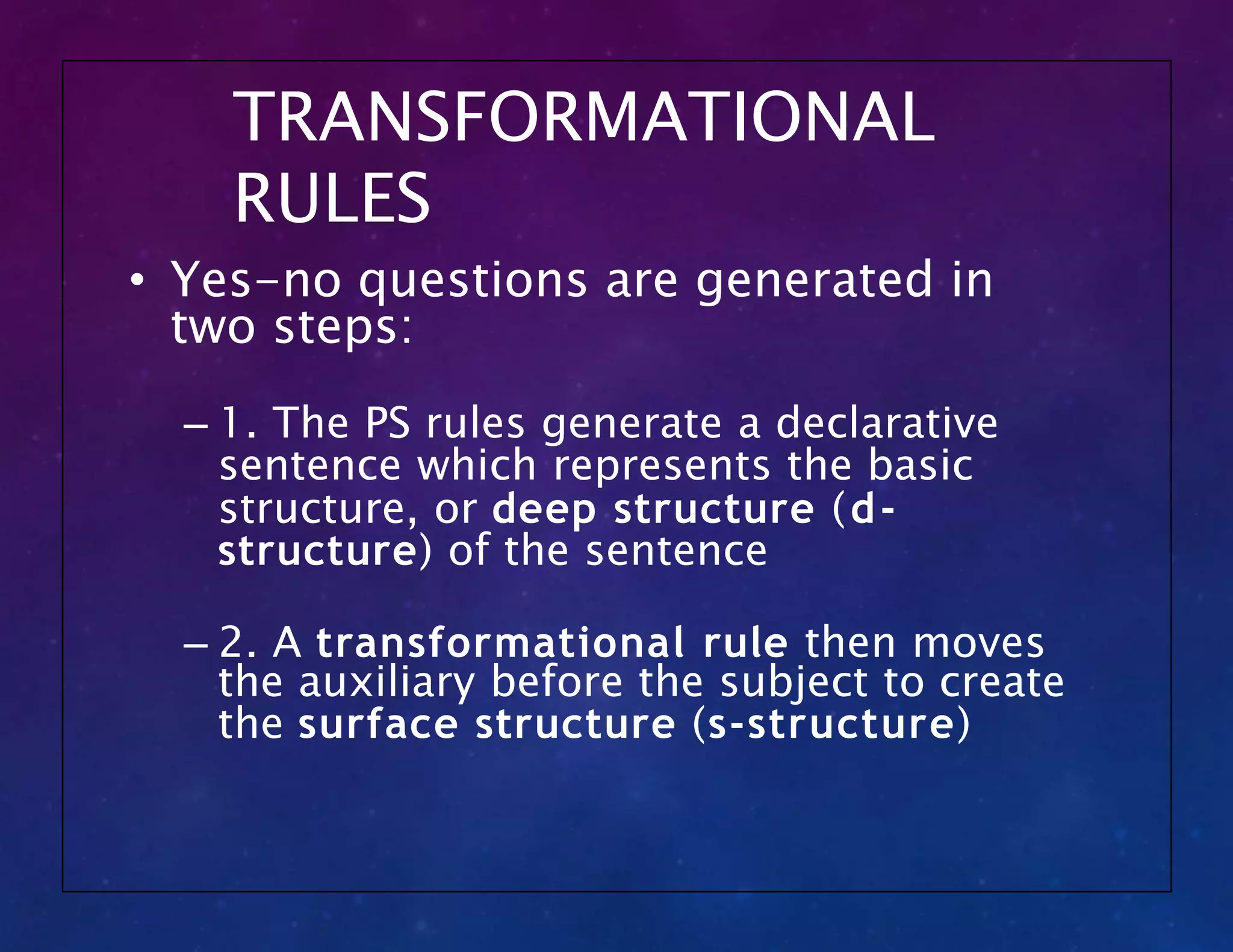 TRANSFORMATIONAL RULES

• Yes–no questions are generated in two steps:

– 1. The PS rules generate a declarative sentence which represents the basic structure, or deep structure (d-structure) of the sentence

– 2. A transformational rule then moves the auxiliary before the subject to create the surface structure (s-structure)